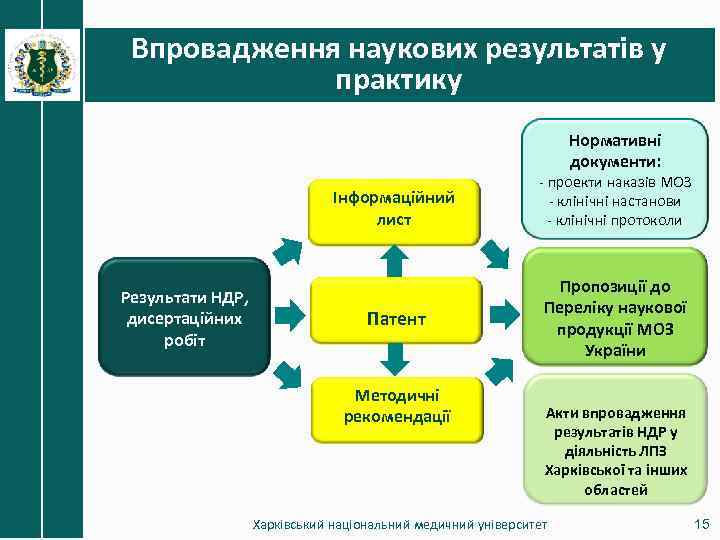 Впровадження наукових результатів у практику

Результати НДР, дисертаційних робіт

Інформаційний лист

Патент

Методичні рекомендації

Нормативні документи:
- проекти наказів МОЗ
- клінічні настанови
- клінічні протоколи

Пропозиції до Переліку наукової продукції МОЗ України

Акти впровадження результатів НДР у діяльність ЛПЗ Харківської та інших областей

Харківський національний медичний університет

15